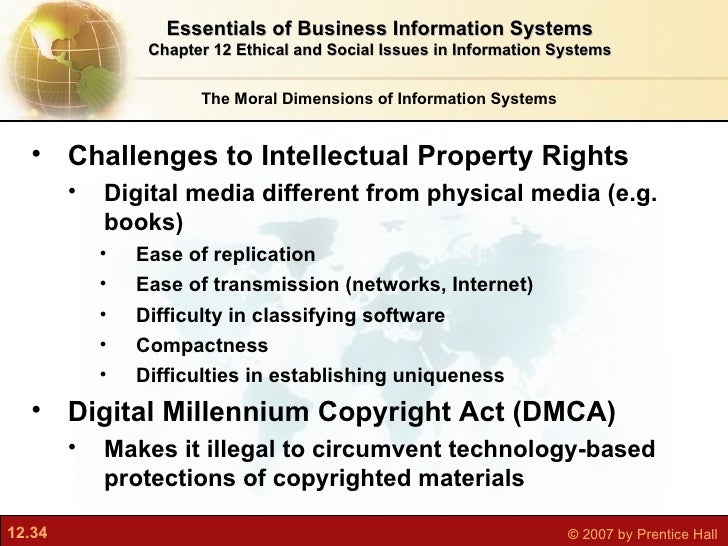 Essentials of Business Information Systems
Chapter 12 Ethical and Social Issues in Information Systems

The Moral Dimensions of Information Systems

• Challenges to Intellectual Property Rights
  • Digital media different from physical media (e.g. books)
    • Ease of replication
    • Ease of transmission (networks, Internet)
    • Difficulty in classifying software
    • Compactness
    • Difficulties in establishing uniqueness
• Digital Millennium Copyright Act (DMCA)
  • Makes it illegal to circumvent technology-based protections of copyrighted materials

12.34

© 2007 by Prentice Hall